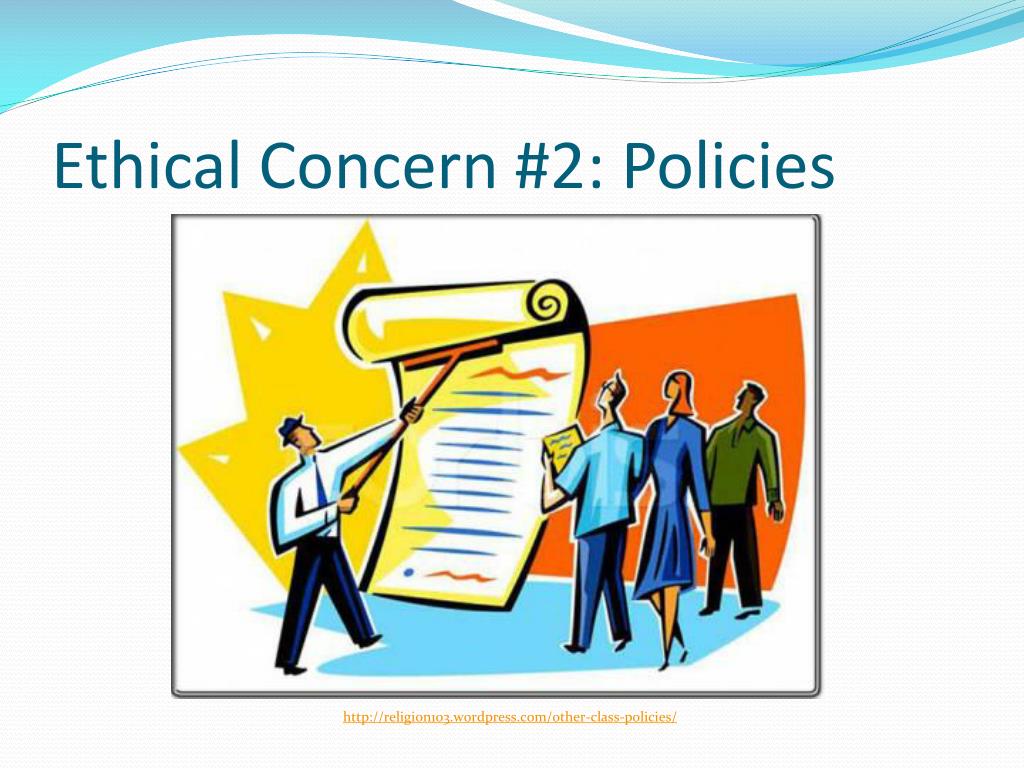 Ethical Concern #2: Policies

http://religion103.wordpress.com/other-class-policies/